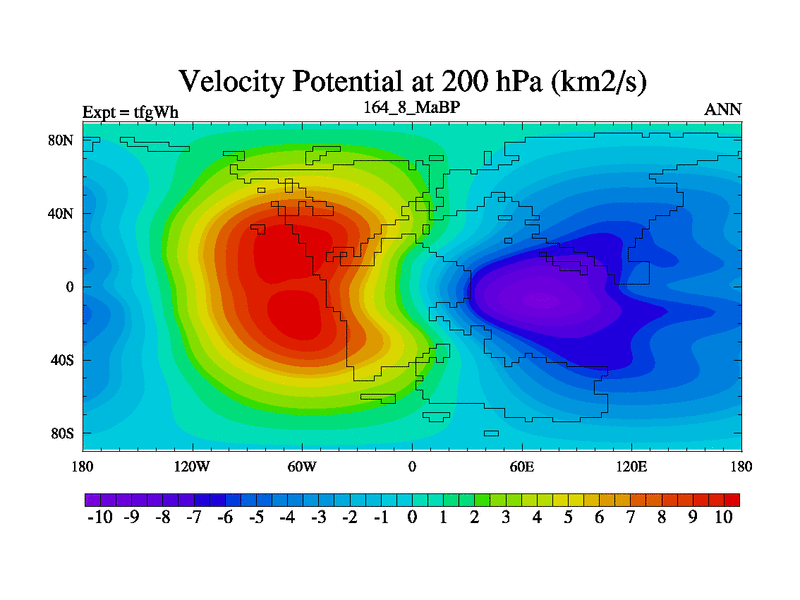 Velocity Potential at 200 hPa (km2/s)

Expt = tfgWh
164_8_MaBP
ANN

80N
40N
0
40S
80S

180
120W
60W
0
60E
120E
180

-10 -9 -8 -7 -6 -5 -4 -3 -2 -1 0 1 2 3 4 5 6 7 8 9 10